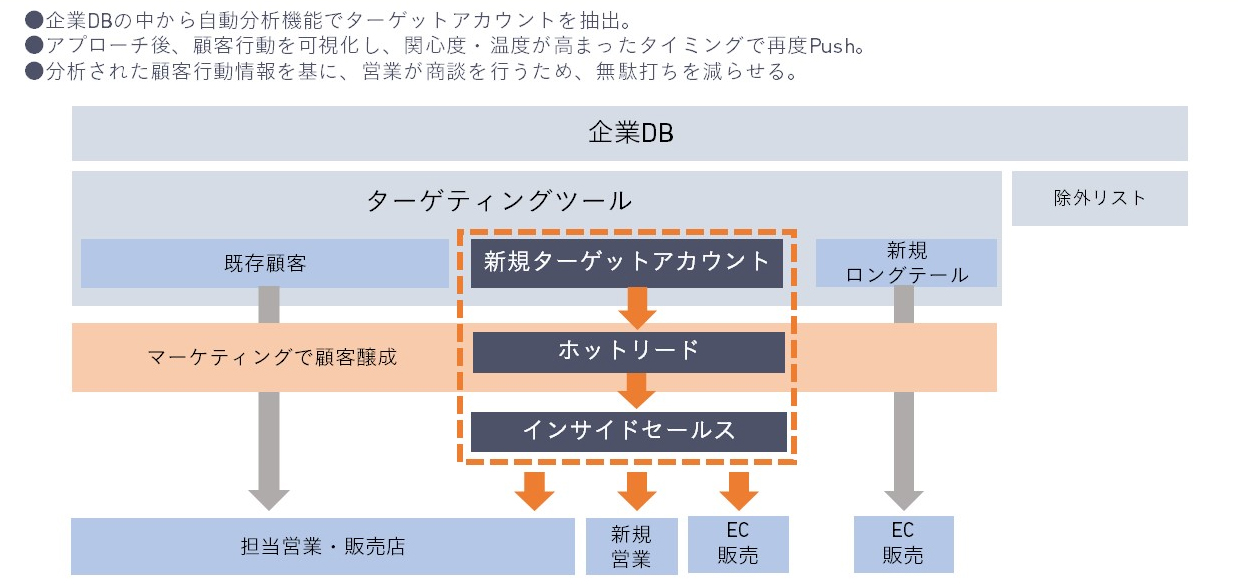 ●企業DBの中から自動分析機能でターゲットアカウントを抽出。
●アプローチ後、顧客行動を可視化し、関心度・温度が高まったタイミングで再度Push。
●分析された顧客行動情報を基に、営業が商談を行うため、無駄打ちを減らせる。

企業DB

ターゲティングツール

除外リスト

既存顧客

新規ターゲットアカウント

新規
ロングテール

マーケティングで顧客醸成

ホットリード

インサイドセールス

担当営業・販売店

新規
営業

EC
販売

EC
販売